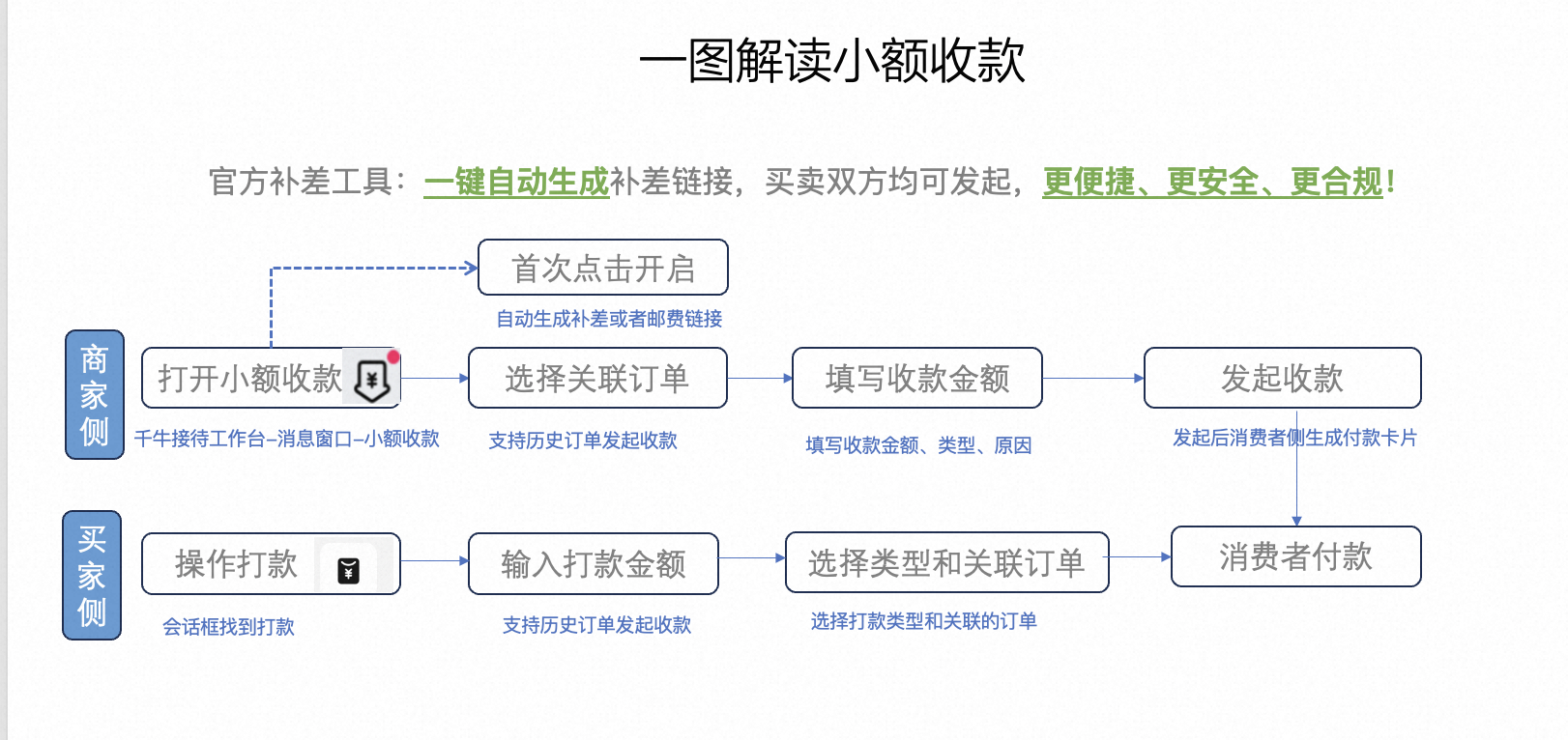 一图解读小额收款

官方补差工具：一键自动生成补差链接，买卖双方均可发起，更便捷、更安全、更合规！

首次点击开启

自动生成补差或者邮费链接

商家侧

打开小额收款

千牛接待工作台–消息窗口–小额收款

选择关联订单

支持历史订单发起收款

填写收款金额

填写收款金额、类型、原因

发起收款

发起后消费者侧生成付款卡片

买家侧

操作打款

会话框找到打款

输入打款金额

支持历史订单发起收款

选择类型和关联订单

选择打款类型和关联的订单

消费者付款